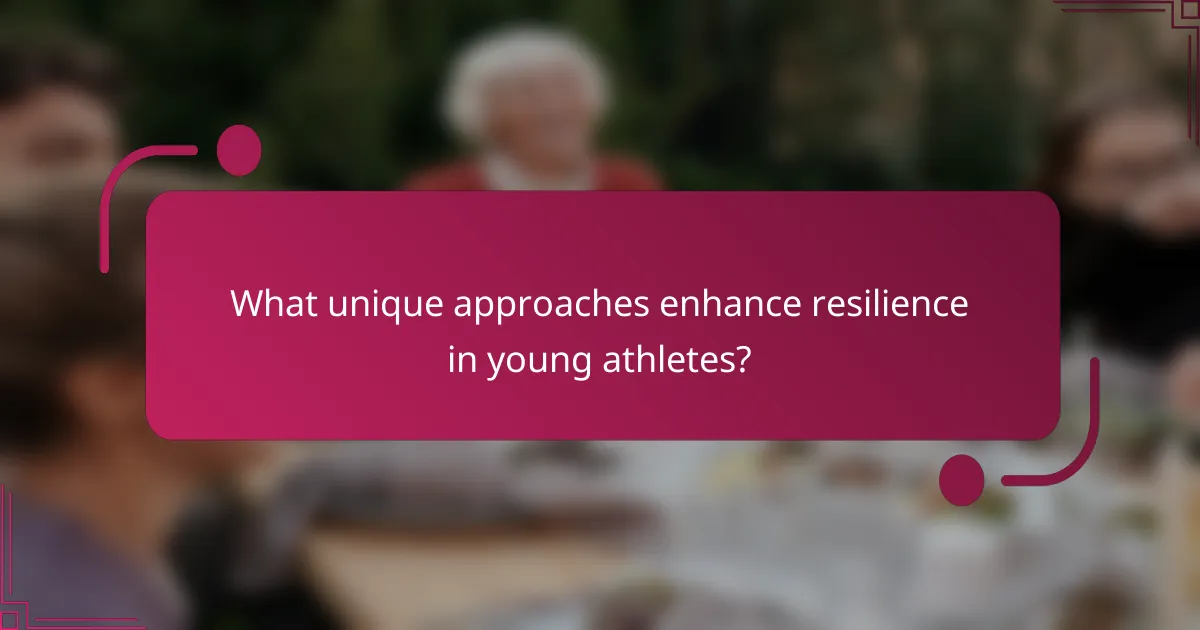 What unique approaches enhance resilience in young athletes?